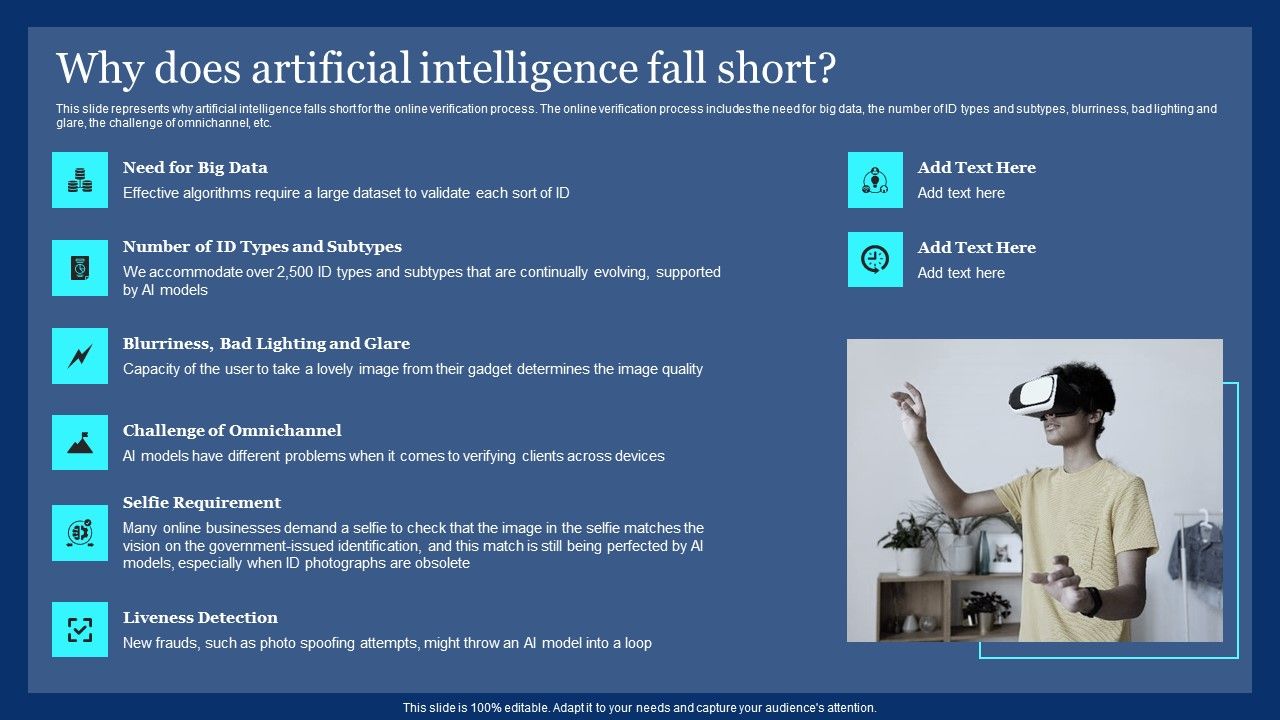 Why does artificial intelligence fall short?

This slide represents why artificial intelligence falls short for the online verification process. The online verification process includes the need for big data, the number of ID types and subtypes, blurriness, bad lighting and glare, the challenge of omnichannel, etc.

Need for Big Data
Effective algorithms require a large dataset to validate each sort of ID

Number of ID Types and Subtypes
We accommodate over 2,500 ID types and subtypes that are continually evolving, supported by AI models

Blurriness, Bad Lighting and Glare
Capacity of the user to take a lovely image from their gadget determines the image quality

Challenge of Omnichannel
AI models have different problems when it comes to verifying clients across devices

Selfie Requirement
Many online businesses demand a selfie to check that the image in the selfie matches the vision on the government-issued identification, and this match is still being perfected by AI models, especially when ID photographs are obsolete

Liveness Detection
New frauds, such as photo spoofing attempts, might throw an AI model into a loop

Add Text Here
Add text here

Add Text Here
Add text here

This slide is 100% editable. Adapt it to your needs and capture your audience's attention.